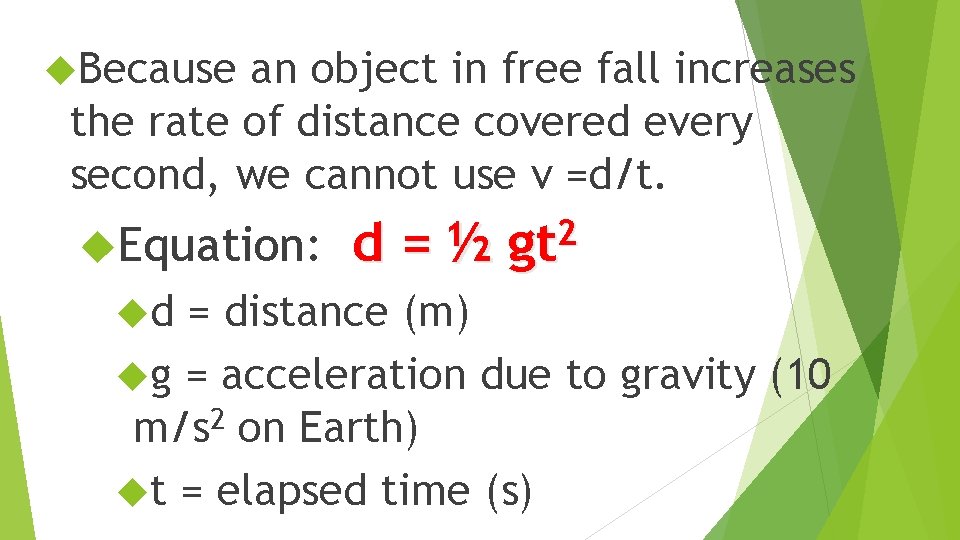 Because an object in free fall increases the rate of distance covered every second, we cannot use v =d/t.

Equation: $d = \frac{1}{2} gt^2$

d = distance (m)

g = acceleration due to gravity (10 $m/s^2$ on Earth)

t = elapsed time (s)